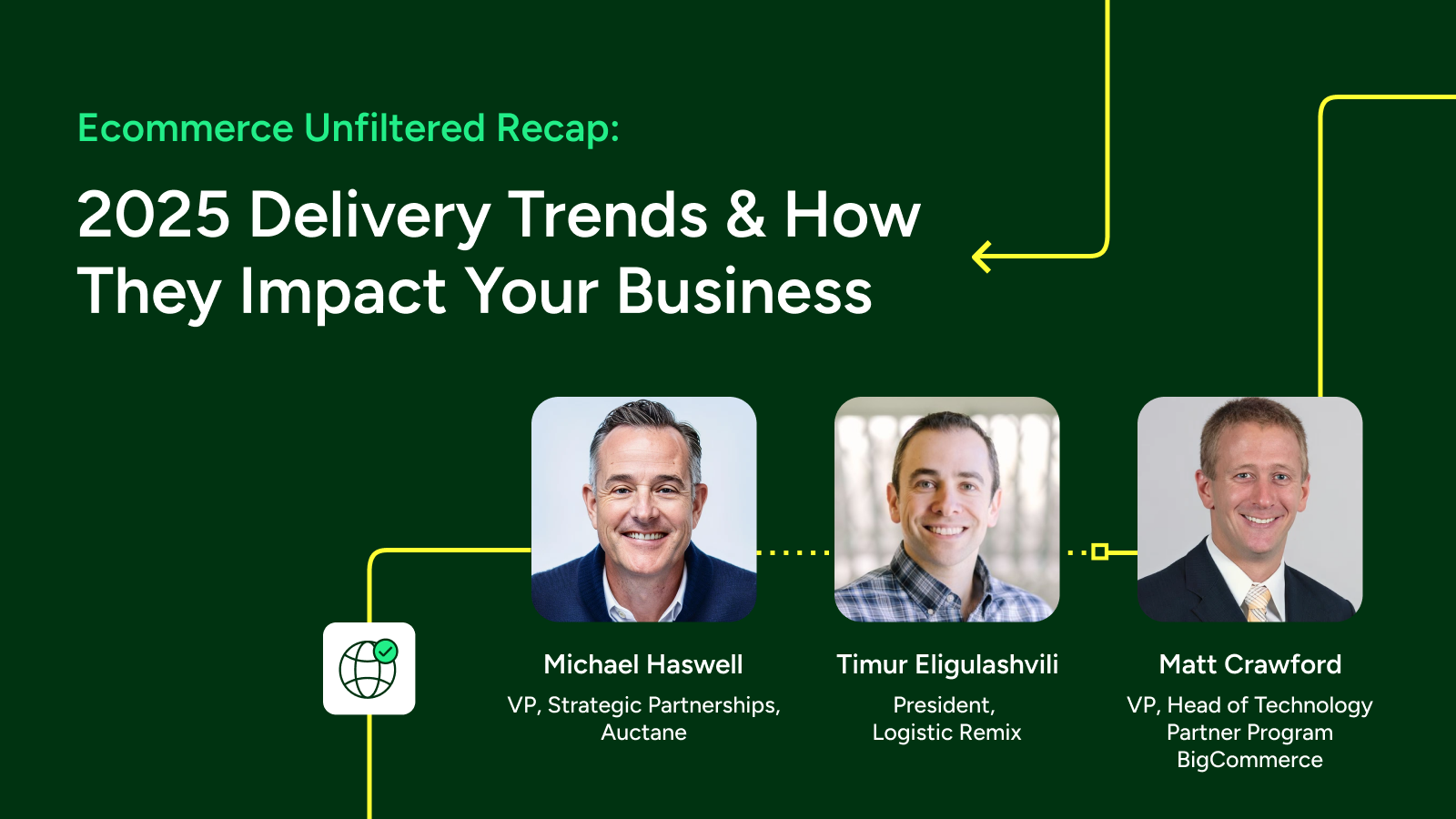 Ecommerce Unfiltered Recap:

2025 Delivery Trends & How They Impact Your Business

Michael Haswell
VP, Strategic Partnerships, Auctane

Timur Eligulashvili
President, Logistic Remix

Matt Crawford
VP, Head of Technology Partner Program BigCommerce